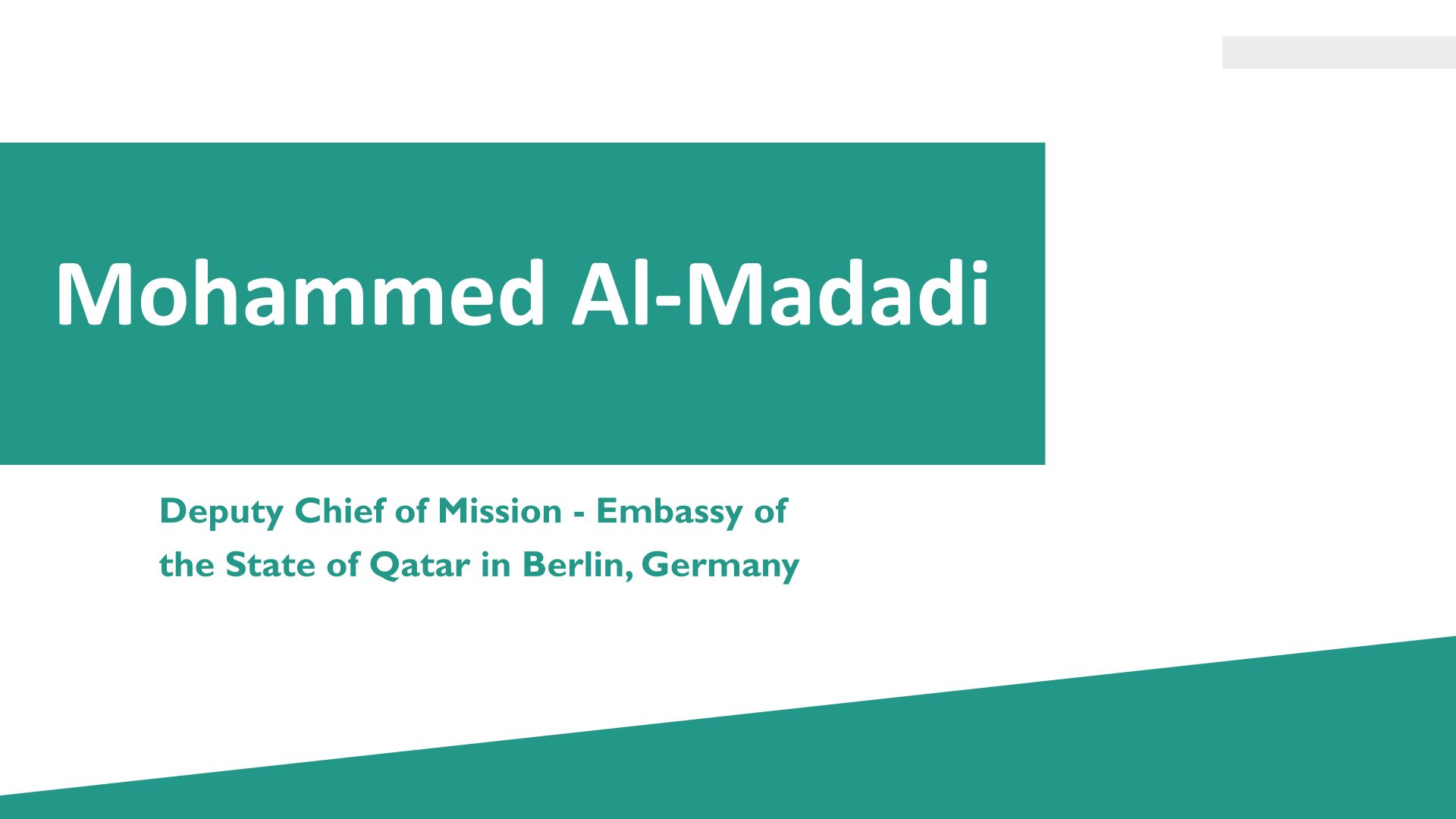 Mohammed Al-Madadi

Deputy Chief of Mission - Embassy of the State of Qatar in Berlin, Germany